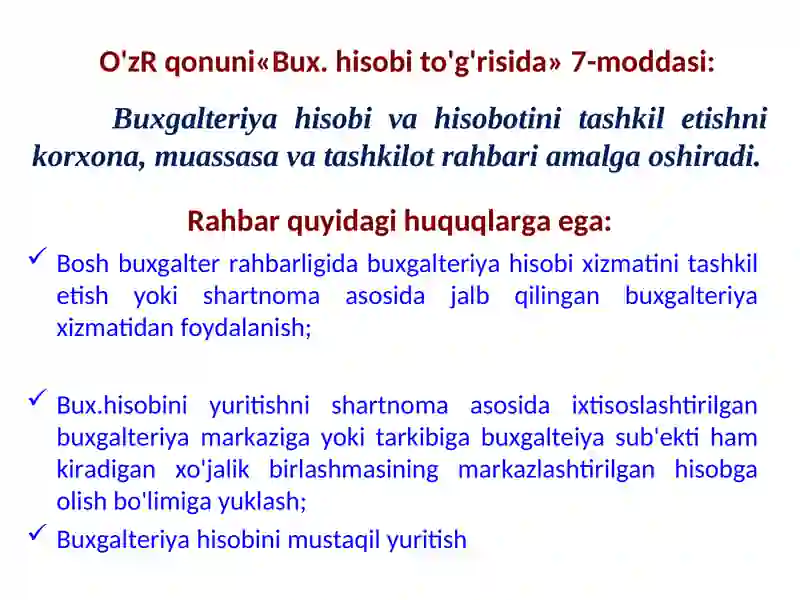 O'zR qonuni«Bux. hisobi to'g'risida» 7-moddasi:

Buxgalteriya hisobi va hisobotini tashkil etishni korxona, muassasa va tashkilot rahbari amalga oshiradi.

Rahbar quyidagi huquqlarga ega:

✓ Bosh buxgalter rahbarligida buxgalteriya hisobi xizmatini tashkil etish yoki shartnoma asosida jalb qilingan buxgalteriya xizmatidan foydalanish;

✓ Bux.hisobini yuritishni shartnoma asosida ixtisoslashtirilgan buxgalteriya markaziga yoki tarkibiga buxgalteiya sub'ekti ham kiradigan xo'jalik birlashmasining markazlashtirilgan hisobga olish bo'limiga yuklash;

✓ Buxgalteriya hisobini mustaqil yuritish